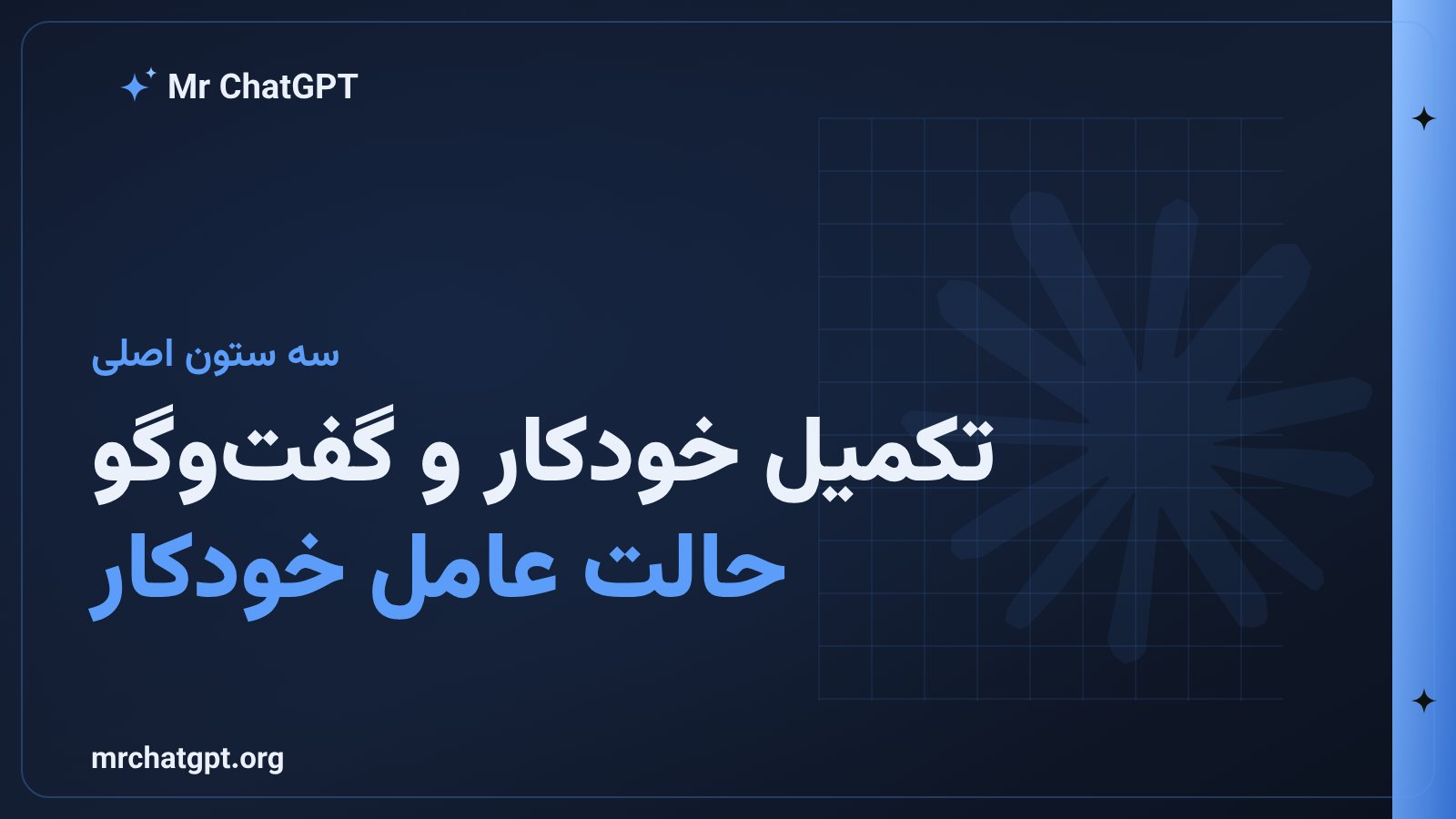 Mr ChatGPT

سه ستون اصلی

تکمیل خودکار و گفت‌وگو

حالت عامل خودکار

mrchatgpt.org